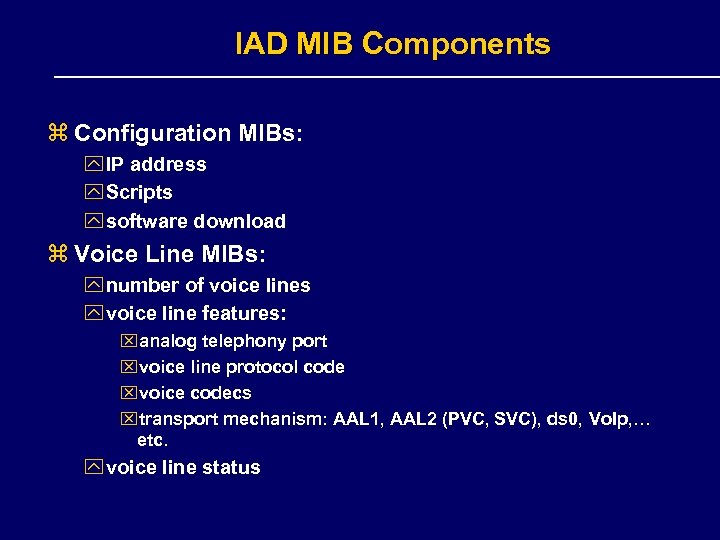 IAD MIB Components

⌘ Configuration MIBs:

IP address

Scripts

software download

⌘ Voice Line MIBs:

number of voice lines

voice line features:

analog telephony port

voice line protocol code

voice codecs

transport mechanism: AAL1, AAL2 (PVC, SVC), ds0, VoIp,… etc.

voice line status